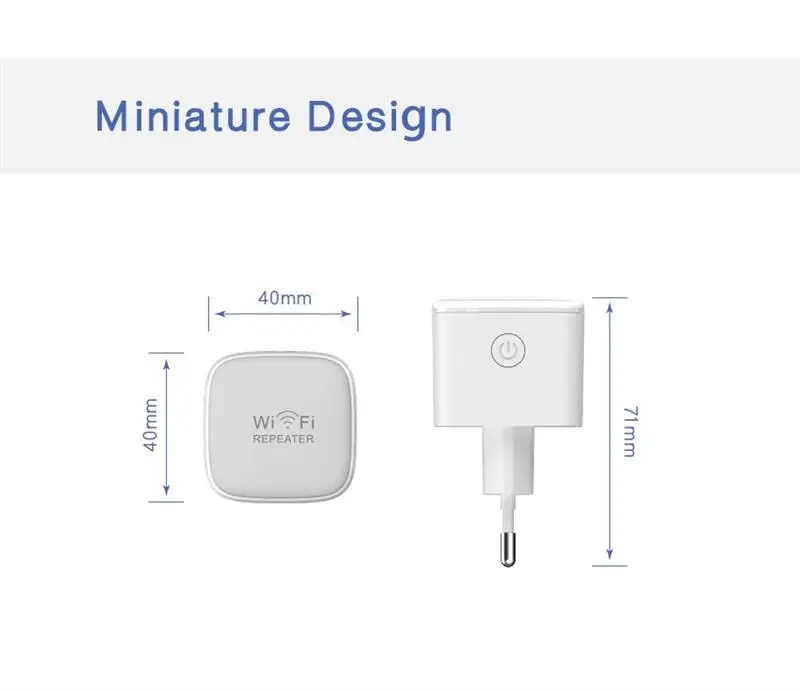 Miniature Design

40mm

40mm

WiFi
REPEATER

71mm